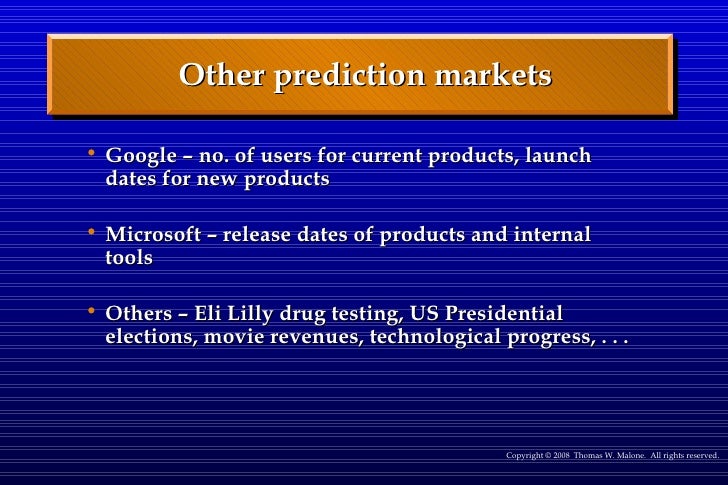 Other prediction markets

• Google – no. of users for current products, launch dates for new products

• Microsoft – release dates of products and internal tools

• Others – Eli Lilly drug testing, US Presidential elections, movie revenues, technological progress, . . .

Copyright © 2008 Thomas W. Malone. All rights reserved.